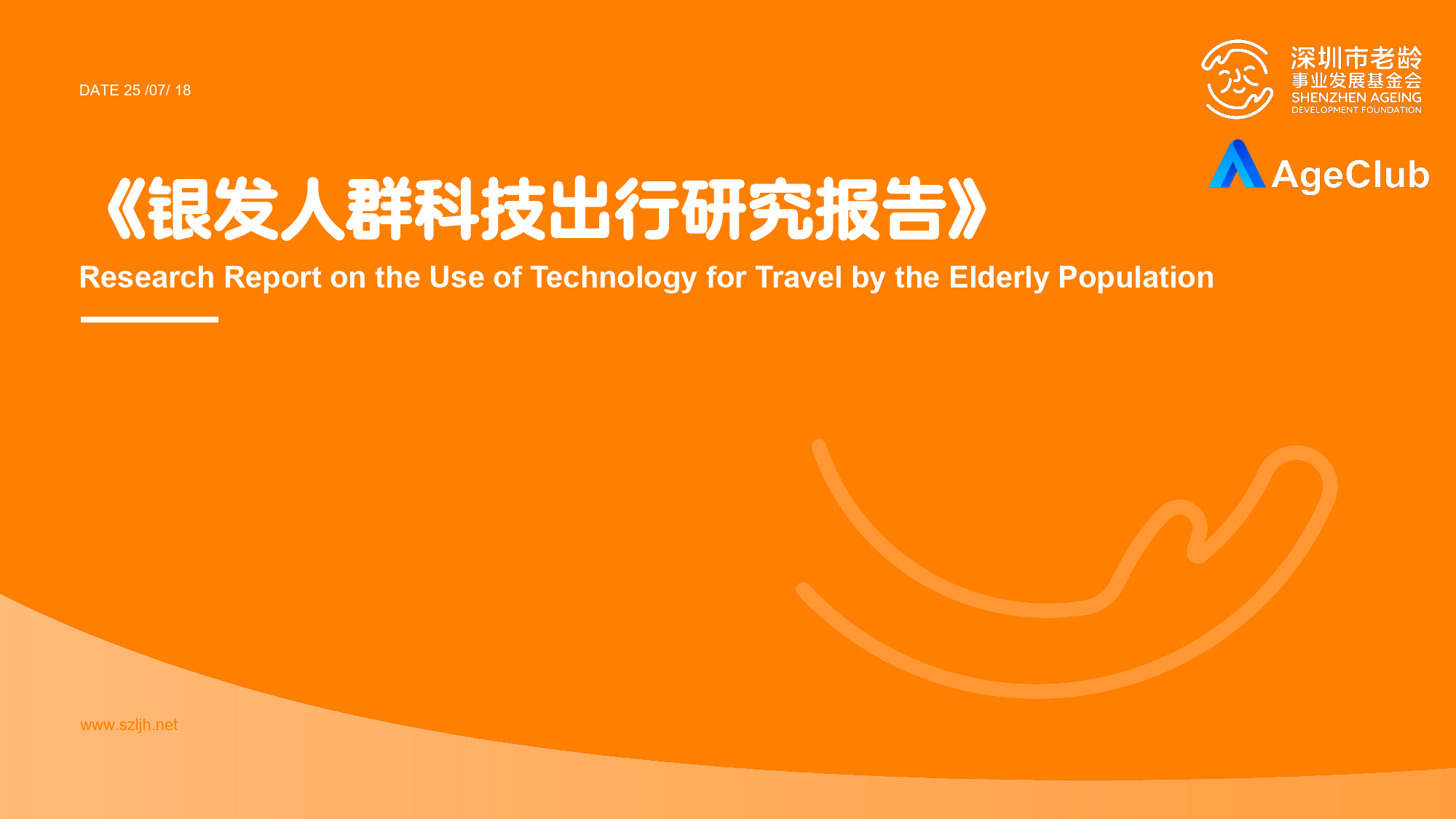 DATE 25 /07/ 18

深圳市老龄事业发展基金会
SHENZHEN AGEING
DEVELOPMENT FOUNDATION

AgeClub

《银发人群科技出行研究报告》

Research Report on the Use of Technology for Travel by the Elderly Population

www.szljh.net